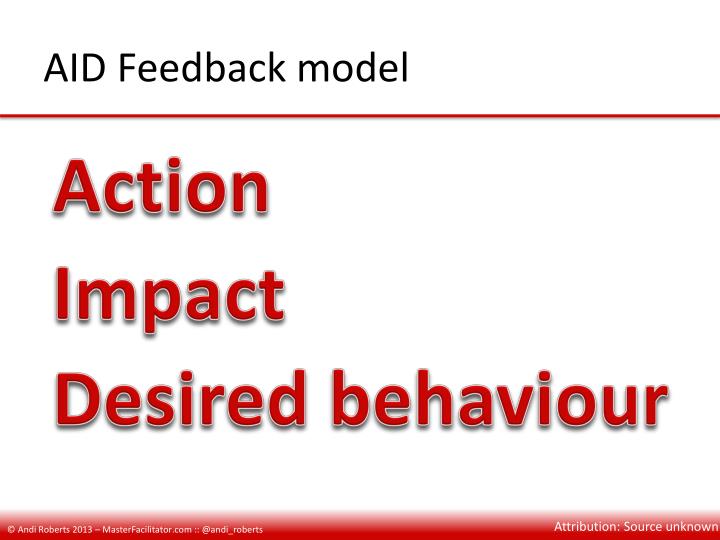 AID Feedback model

Action

Impact

Desired behaviour

© Andi Roberts 2013 – MasterFacilitator.com :: @andi_roberts

Attribution: Source unknown